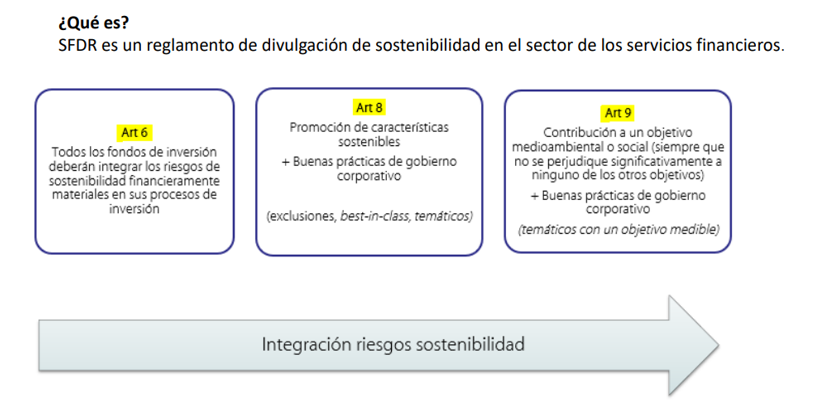 ¿Qué es?
SFDR es un reglamento de divulgación de sostenibilidad en el sector de los servicios financieros.

Art 6
Todos los fondos de inversión deberán integrar los riesgos de sostenibilidad financieramente materiales en sus procesos de inversión

Art 8
Promoción de características sostenibles
+ Buenas prácticas de gobierno corporativo

(exclusiones, best-in-class, temáticos)

Art 9
Contribución a un objetivo medioambiental o social (siempre que no se perjudique significativamente a ninguno de los otros objetivos)
+ Buenas prácticas de gobierno corporativo
(temáticos con un objetivo medible)

Integración riesgos sostenibilidad